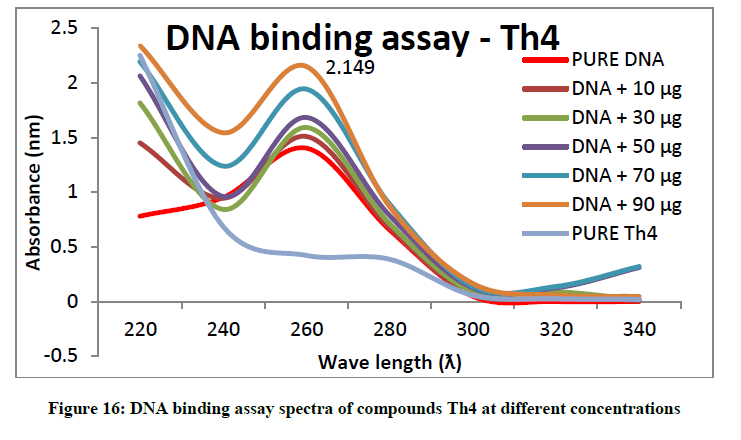 DNA binding assay - Th4

2.149

PURE DNA
DNA + 10 µg
DNA + 30 µg
DNA + 50 µg
DNA + 70 µg
DNA + 90 µg
PURE Th4

Absorbance (nm)

2.5
2
1.5
1
0.5
0
-0.5

220 240 260 280 300 320 340

Wave length (ƛ)

Figure 16: DNA binding assay spectra of compounds Th4 at different concentrations